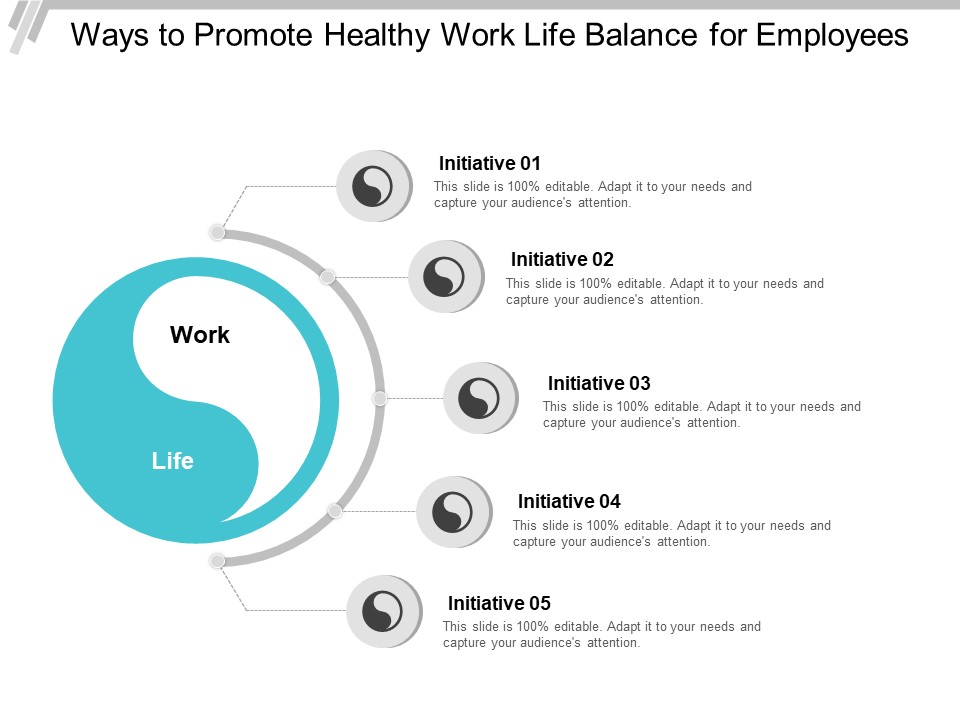 Ways to Promote Healthy Work Life Balance for Employees

Work

Life

Initiative 01
This slide is 100% editable. Adapt it to your needs and capture your audience's attention.

Initiative 02
This slide is 100% editable. Adapt it to your needs and capture your audience's attention.

Initiative 03
This slide is 100% editable. Adapt it to your needs and capture your audience's attention.

Initiative 04
This slide is 100% editable. Adapt it to your needs and capture your audience's attention.

Initiative 05
This slide is 100% editable. Adapt it to your needs and capture your audience's attention.